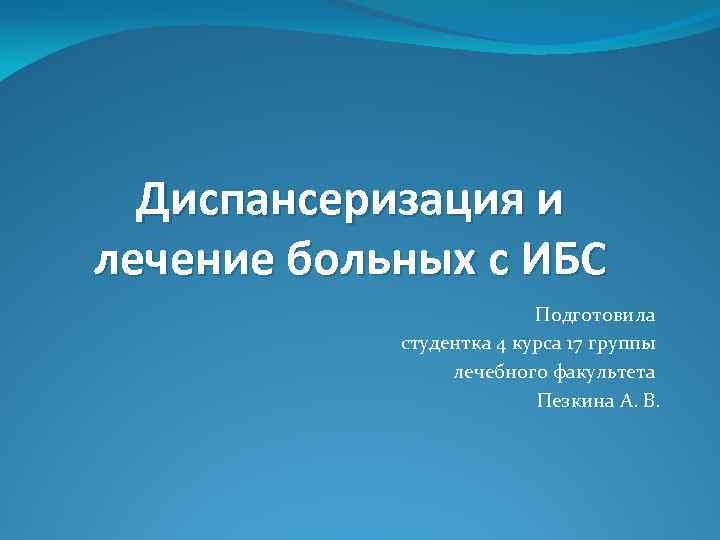 Диспансеризация и лечение больных с ИБС

Подготовила
студентка 4 курса 17 группы
лечебного факультета
Пезкина А. В.